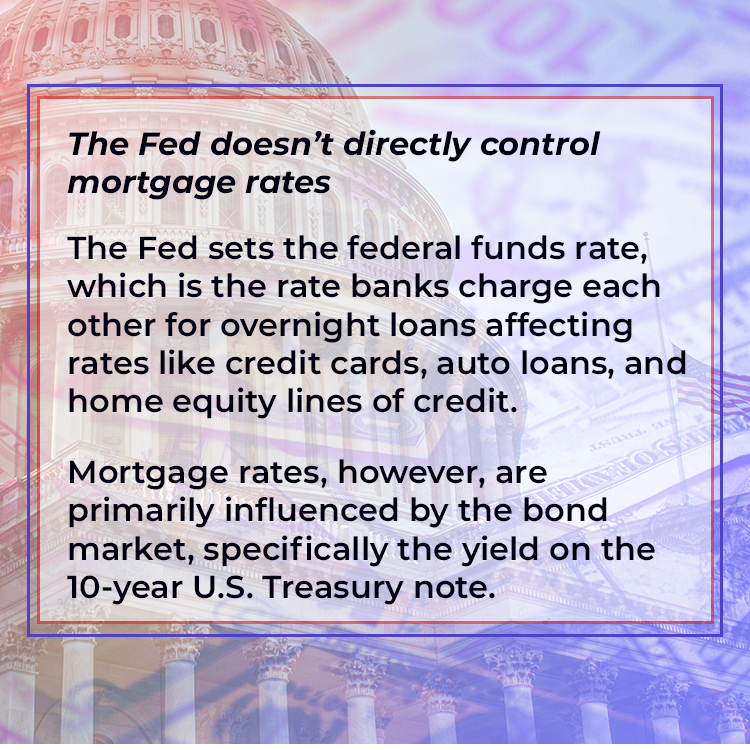 The Fed doesn't directly control mortgage rates

The Fed sets the federal funds rate, which is the rate banks charge each other for overnight loans affecting rates like credit cards, auto loans, and home equity lines of credit.

Mortgage rates, however, are primarily influenced by the bond market, specifically the yield on the 10-year U.S. Treasury note.